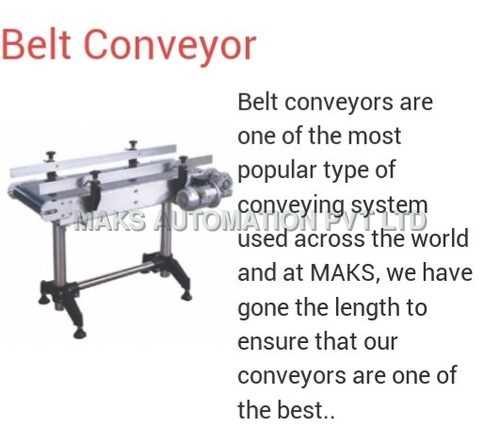 Belt Conveyor

Belt conveyors are one of the most popular type of conveying system used across the world and at MAKS, we have gone the length to ensure that our conveyors are one of the best..

MAKS AUTOMATION PVT LTD